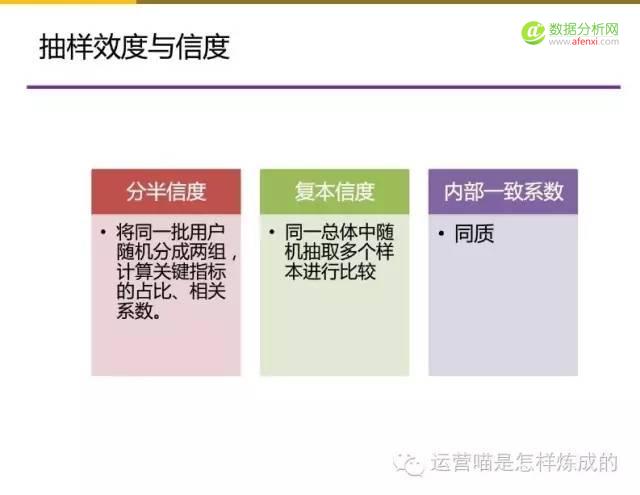 抽样效度与信度

数据分析网
www.afenxi.com

分半信度

• 将同一批用户随机分成两组，计算关键指标的占比、相关系数。

复本信度

• 同一总体中随机抽取多个样本进行比较

内部一致系数

• 同质

运营喵是怎样炼成的